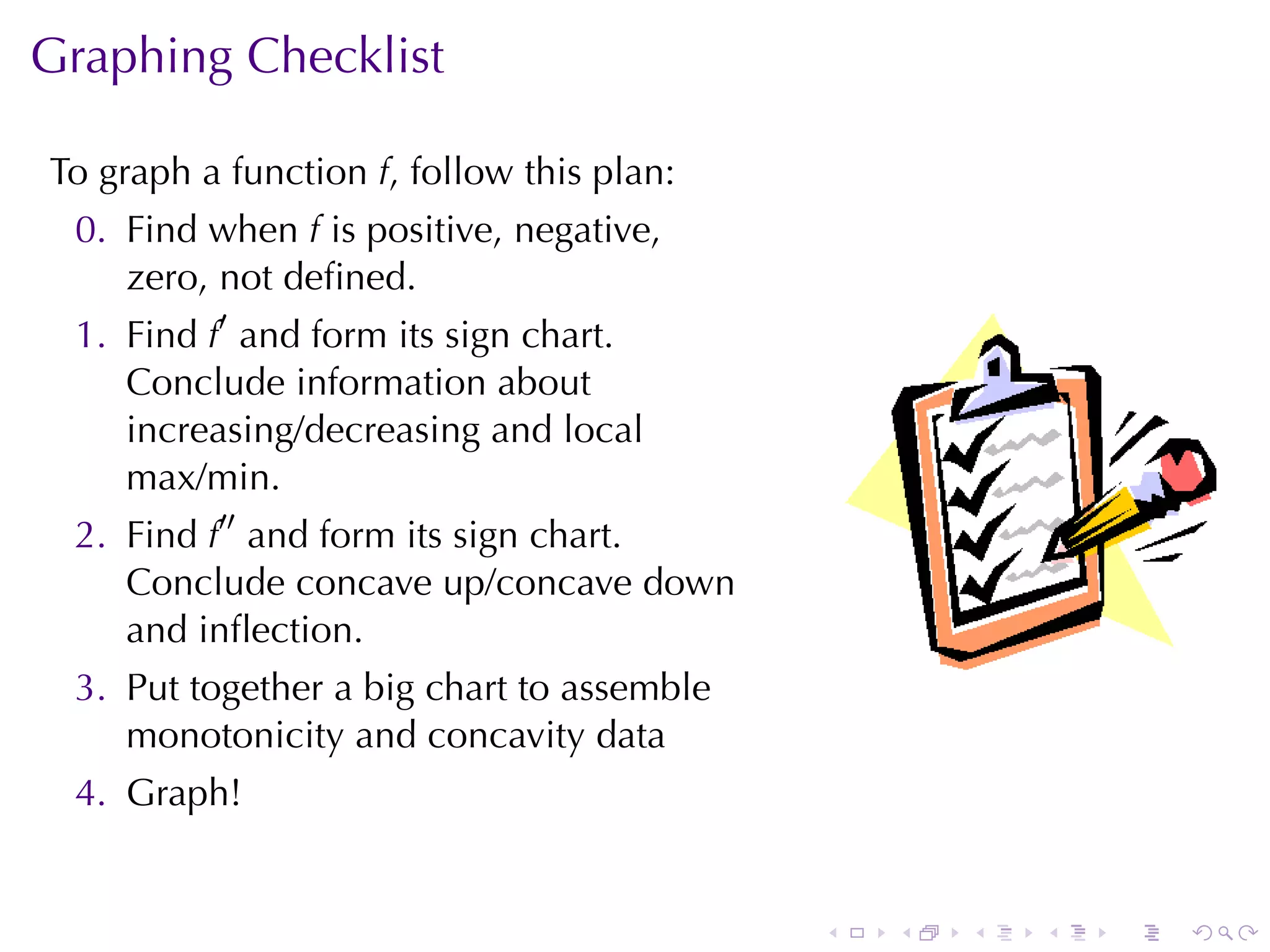 Graphing Checklist

To graph a function $f$, follow this plan:

0. Find when $f$ is positive, negative, zero, not defined.
1. Find $f'$ and form its sign chart. Conclude information about increasing/decreasing and local max/min.
2. Find $f''$ and form its sign chart. Conclude concave up/concave down and inflection.
3. Put together a big chart to assemble monotonicity and concavity data
4. Graph!